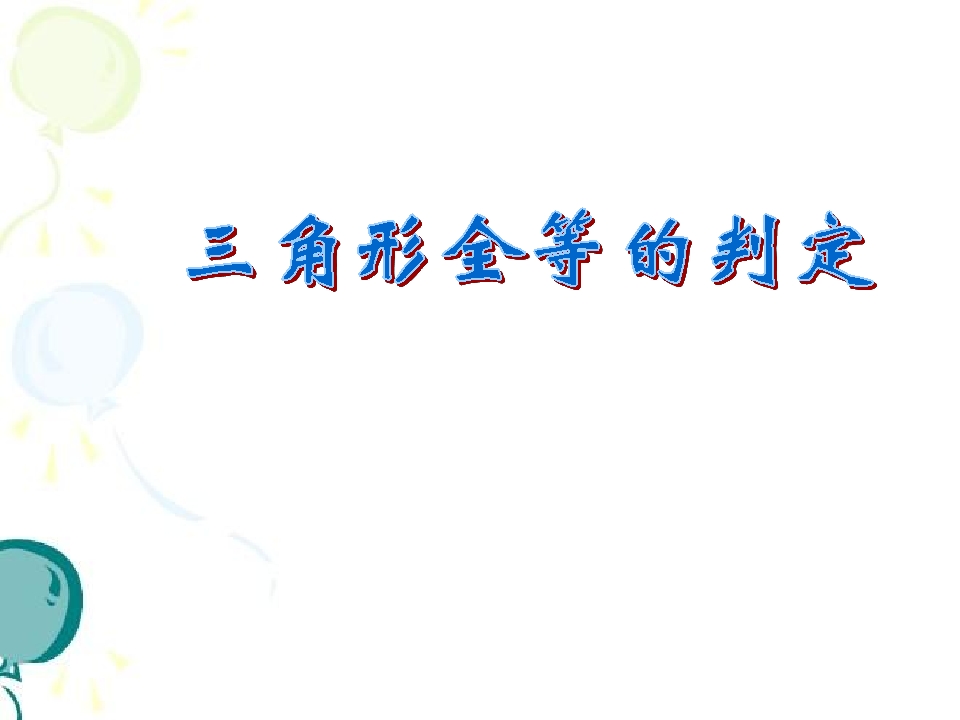 三角形全等的判定